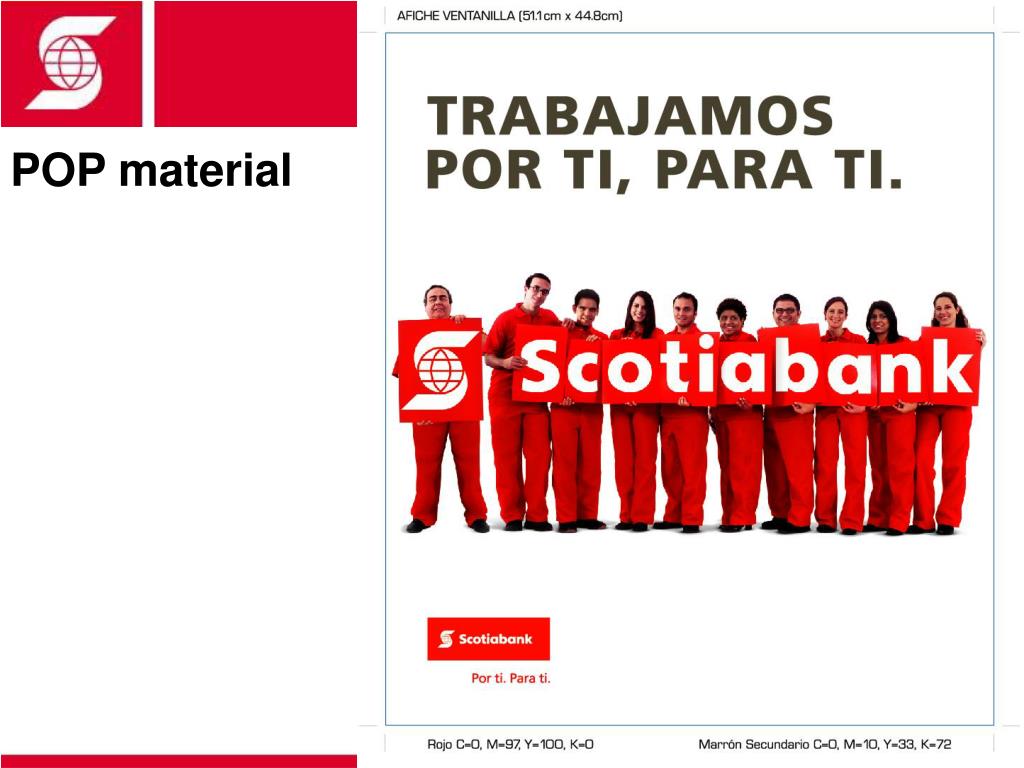 POP material

AFICHE VENTANILLA (51.1cm x 44.8cm)

TRABAJAMOS POR TI, PARA TI.

Scotiabank

Scotiabank

Por ti. Para ti.

Rojo C=0, M=97, Y=100, K=0

Marrón Secundario C=0, M=10, Y=33, K=72